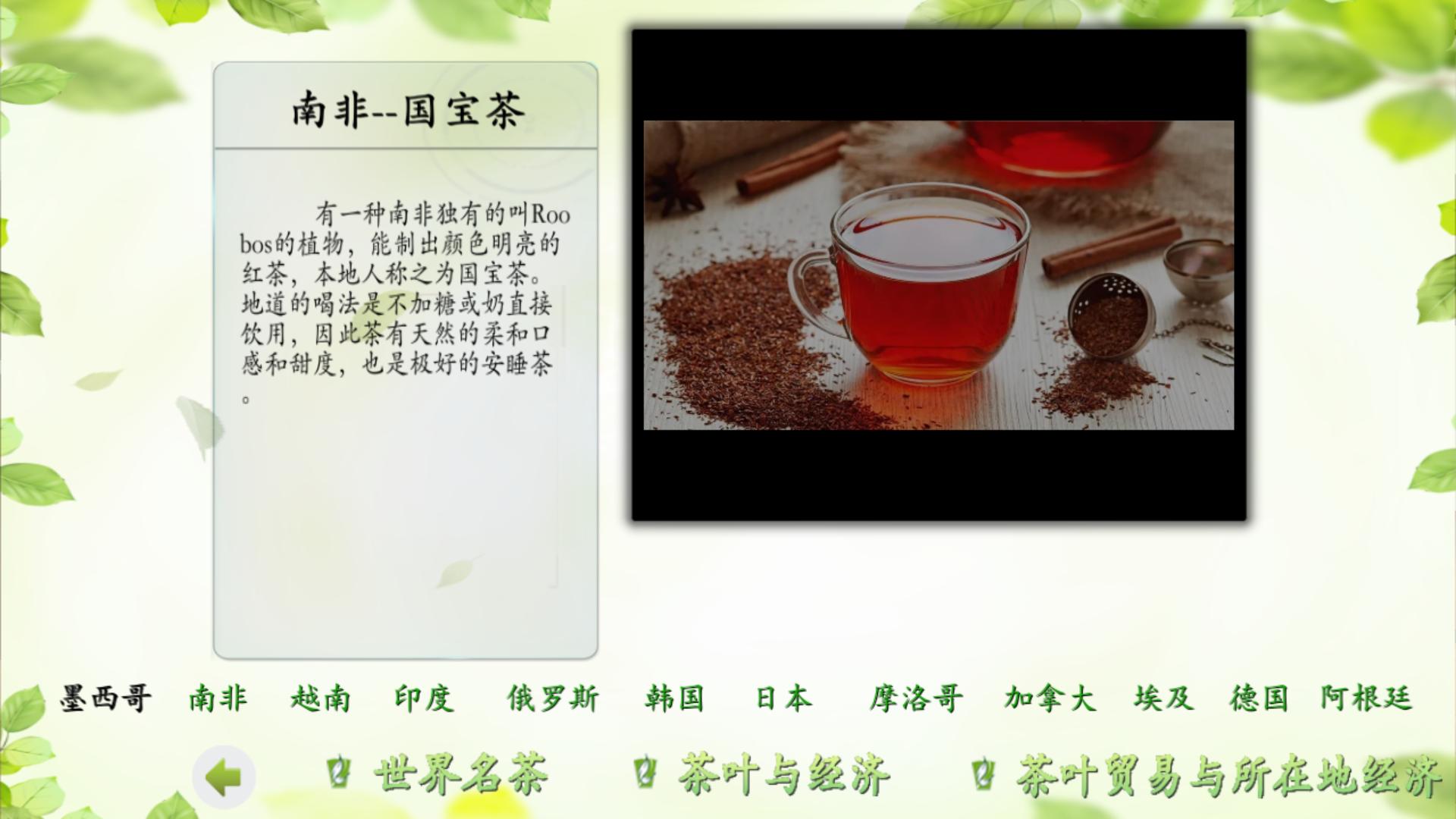 南非--国宝茶

有一种南非独有的叫Roobos的植物，能制出颜色明亮的红茶，本地人称之为国宝茶。地道的喝法是不加糖或奶直接饮用，因此茶有天然的柔和口感和甜度，也是极好的安睡茶。

墨西哥 南非 越南 印度 俄罗斯 韩国 日本 摩洛哥 加拿大 埃及 德国 阿根廷

世界名茶 茶叶与经济 茶叶贸易与所在地经济